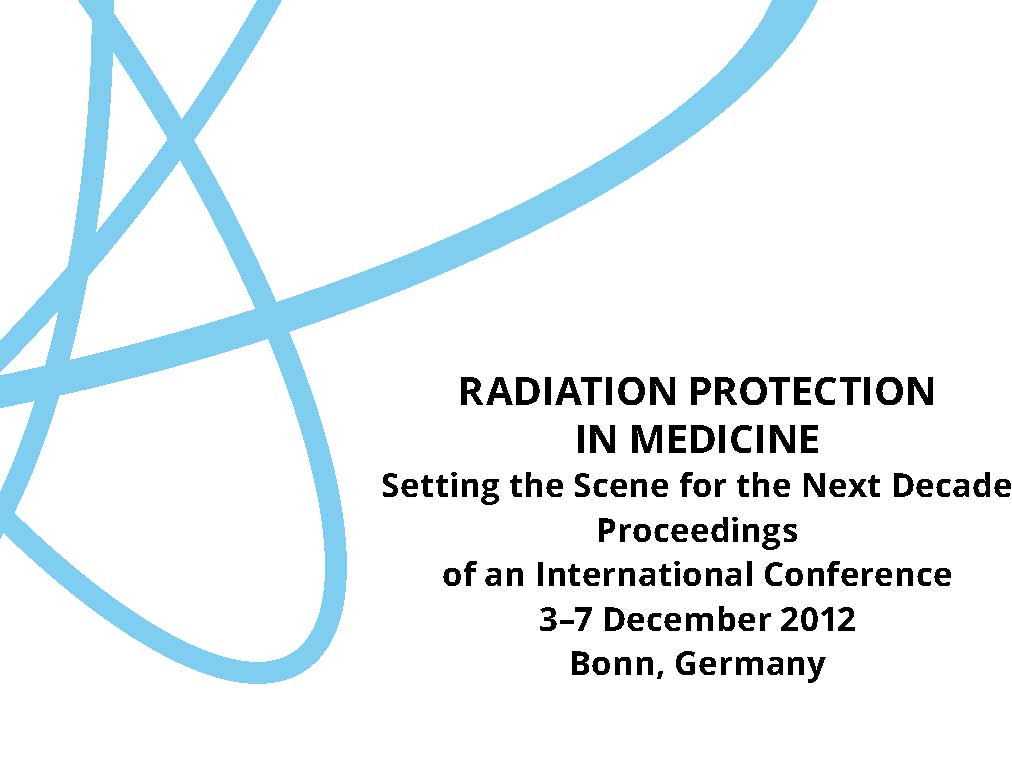 RADIATION PROTECTION
IN MEDICINE
Setting the Scene for the Next Decade
Proceedings
of an International Conference
3–7 December 2012
Bonn, Germany